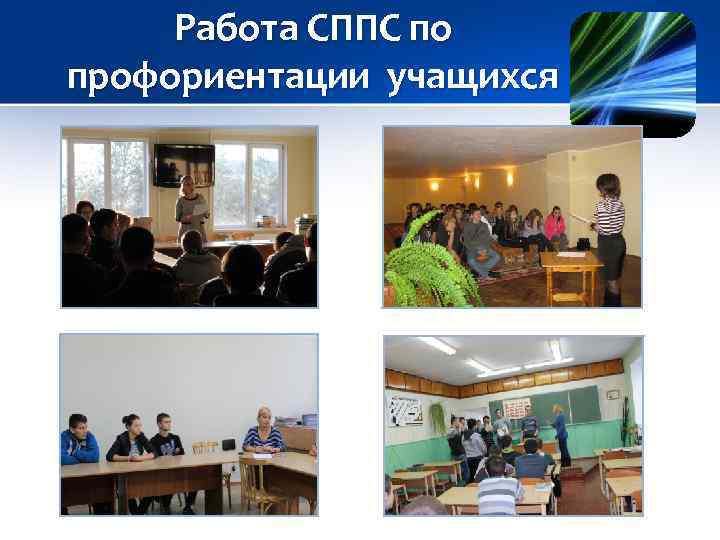 Работа СППС по профориентации учащихся